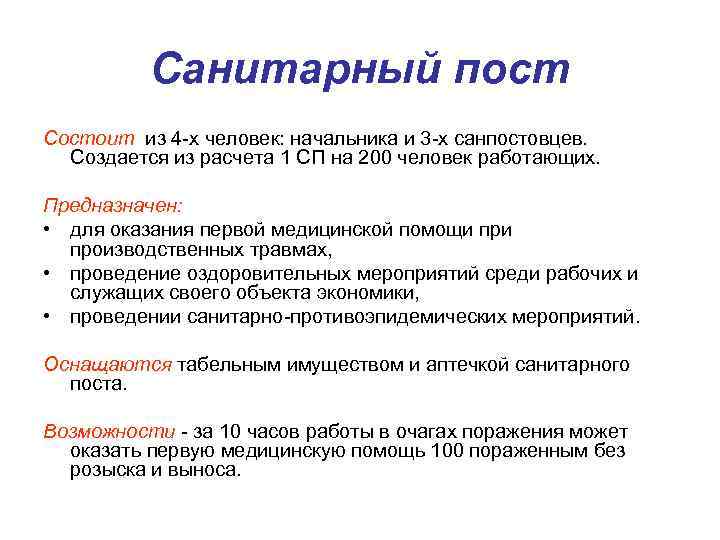 Санитарный пост

Состоит из 4-х человек: начальника и 3-х санпостовцев. Создается из расчета 1 СП на 200 человек работающих.

Предназначен:
• для оказания первой медицинской помощи при производственных травмах,
• проведение оздоровительных мероприятий среди рабочих и служащих своего объекта экономики,
• проведении санитарно-противоэпидемических мероприятий.

Оснащаются табельным имуществом и аптечкой санитарного поста.

Возможности - за 10 часов работы в очагах поражения может оказать первую медицинскую помощь 100 пораженным без розыска и выноса.